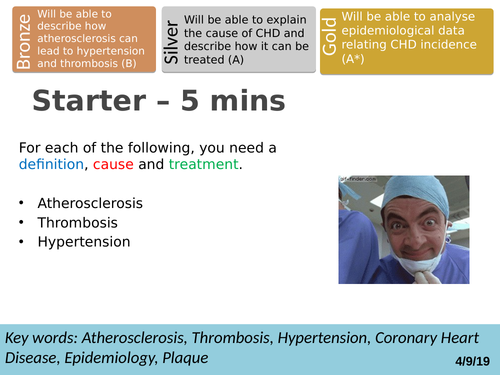 Bronze
Will be able to describe how atherosclerosis can lead to hypertension and thrombosis (B)

Silver
Will be able to explain the cause of CHD and describe how it can be treated (A)

Gold
Will be able to analyse epidemiological data relating CHD incidence (A*)

Starter – 5 mins

For each of the following, you need a definition, cause and treatment.

• Atherosclerosis
• Thrombosis
• Hypertension

gif-finder.com

Key words: Atherosclerosis, Thrombosis, Hypertension, Coronary Heart Disease, Epidemiology, Plaque

4/9/19